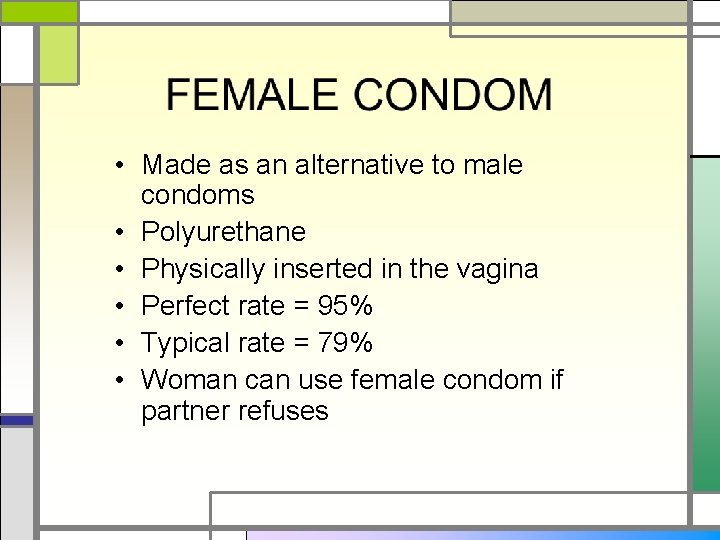 FEMALE CONDOM

• Made as an alternative to male condoms
• Polyurethane
• Physically inserted in the vagina
• Perfect rate = 95%
• Typical rate = 79%
• Woman can use female condom if partner refuses